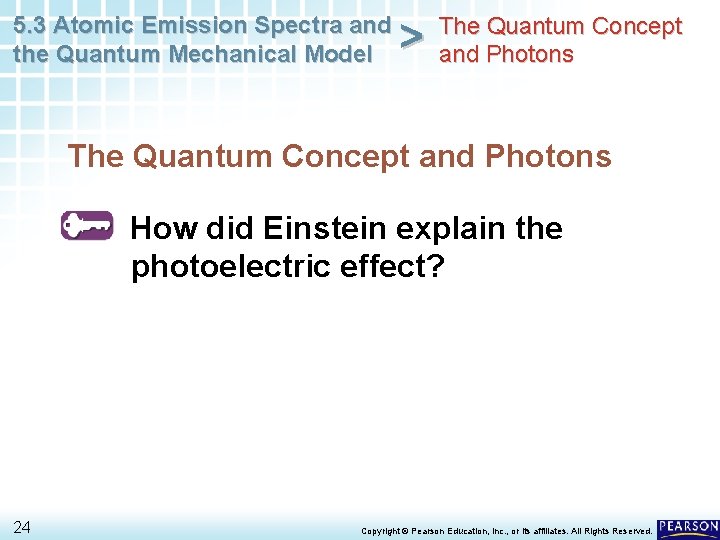 5.3 Atomic Emission Spectra and the Quantum Mechanical Model > The Quantum Concept and Photons

The Quantum Concept and Photons

How did Einstein explain the photoelectric effect?

24

Copyright © Pearson Education, Inc., or its affiliates. All Rights Reserved.

PEARSON